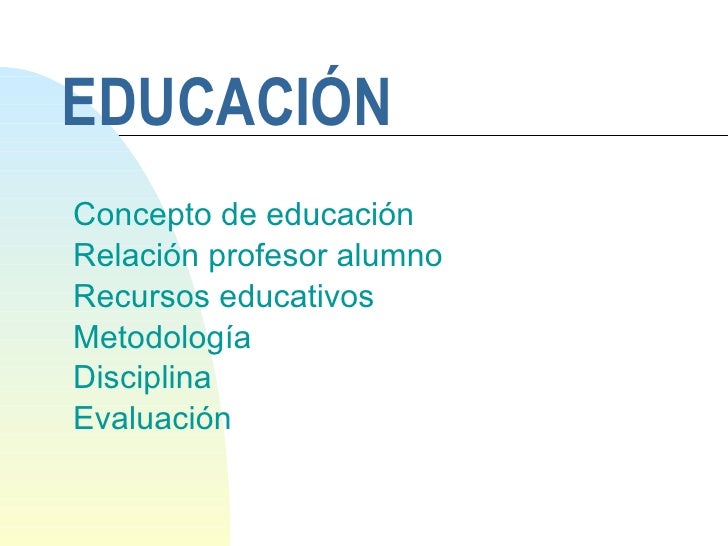 EDUCACIÓN

Concepto de educación
Relación profesor alumno
Recursos educativos
Metodología
Disciplina
Evaluación